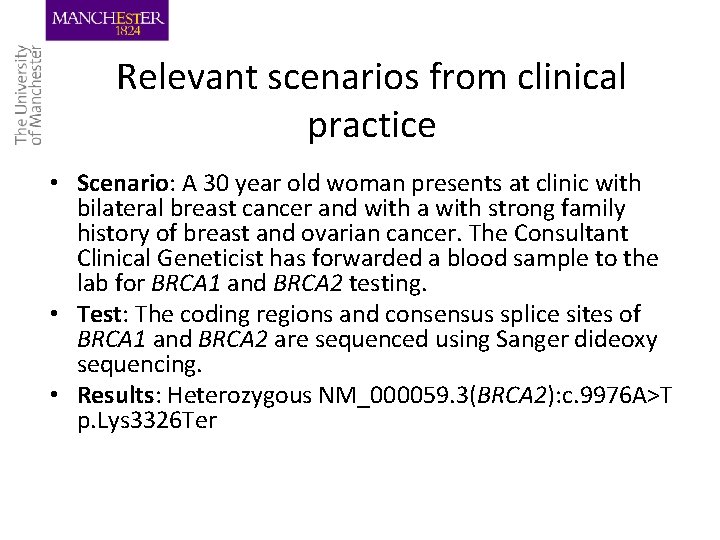 MANCHESTER
1824

The University of Manchester

Relevant scenarios from clinical practice

• Scenario: A 30 year old woman presents at clinic with bilateral breast cancer and with a with strong family history of breast and ovarian cancer. The Consultant Clinical Geneticist has forwarded a blood sample to the lab for BRCA1 and BRCA2 testing.
• Test: The coding regions and consensus splice sites of BRCA1 and BRCA2 are sequenced using Sanger dideoxy sequencing.
• Results: Heterozygous NM_000059.3(BRCA2):c.9976A>T p.Lys3326Ter